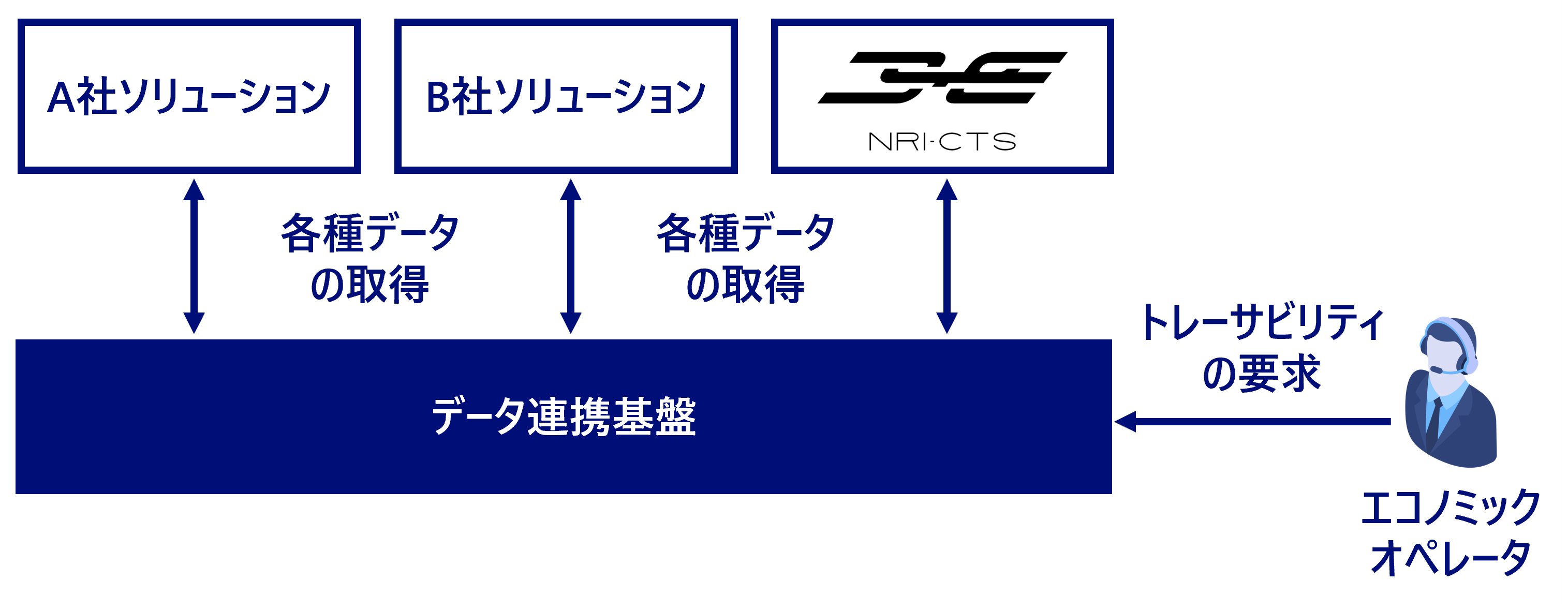 A社ソリューション

B社ソリューション

NRI-CTS

各種データの取得

各種データの取得

トレーサビリティの要求

データ連携基盤

エコノミックオペレータ